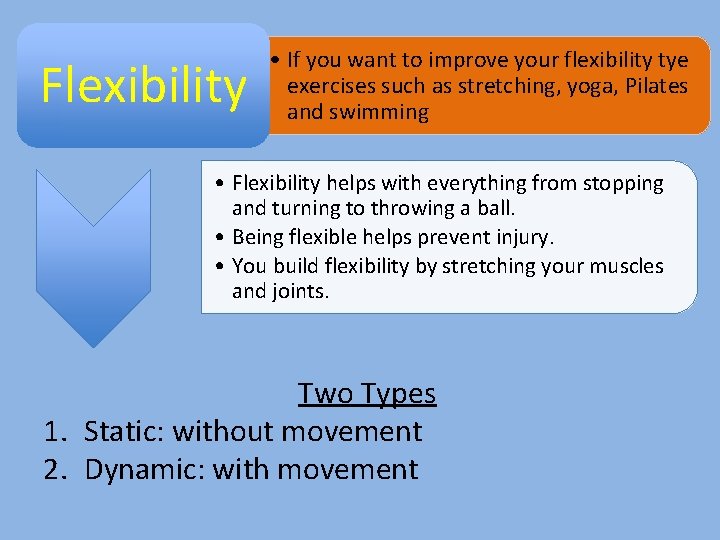 Flexibility

• If you want to improve your flexibility tye exercises such as stretching, yoga, Pilates and swimming

• Flexibility helps with everything from stopping and turning to throwing a ball.
• Being flexible helps prevent injury.
• You build flexibility by stretching your muscles and joints.

Two Types
1. Static: without movement
2. Dynamic: with movement